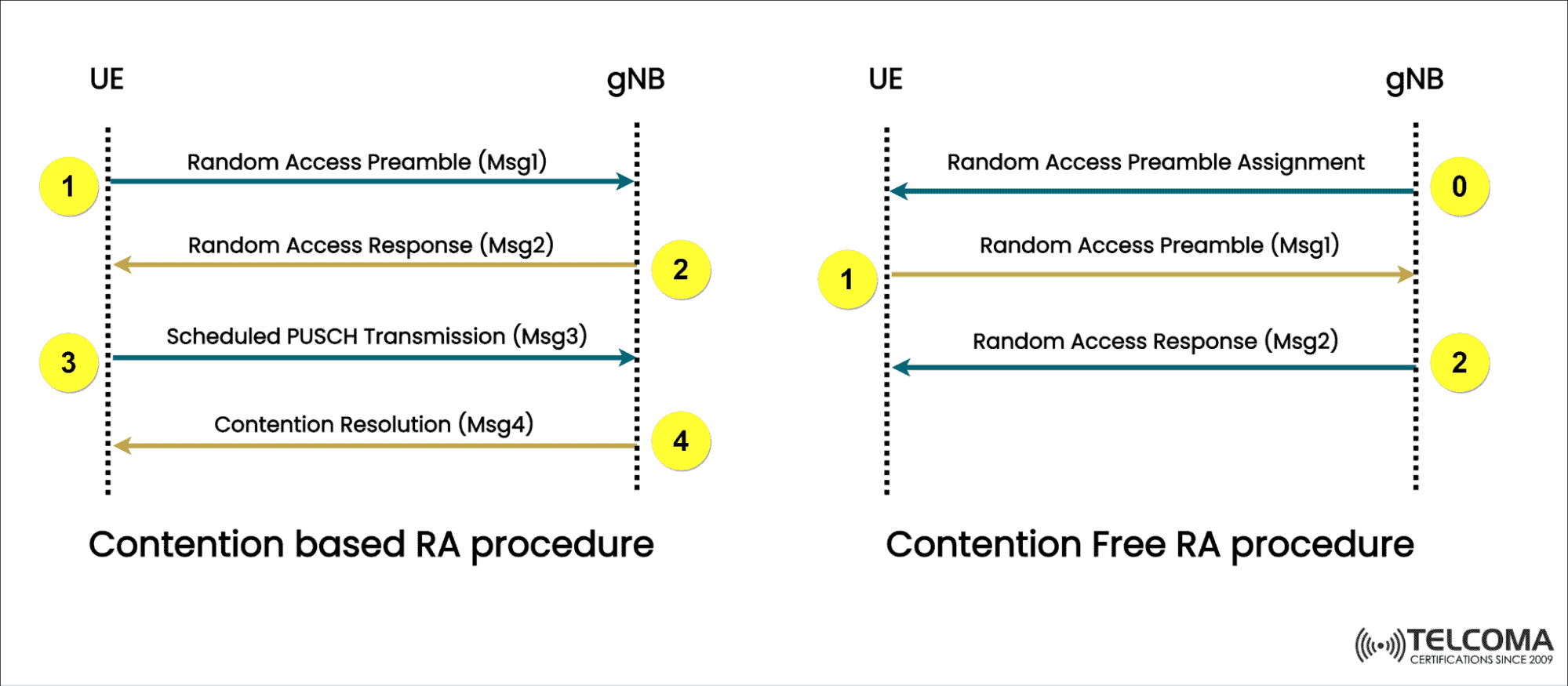 UE

gNB

1 Random Access Preamble (Msg1)

Random Access Response (Msg2) 2

3 Scheduled PUSCH Transmission (Msg3)

Contention Resolution (Msg4) 4

Contention based RA procedure

UE

gNB

Random Access Preamble Assignment 0

1 Random Access Preamble (Msg1)

Random Access Response (Msg2) 2

Contention Free RA procedure

TELCOMA
CERTIFICATIONS SINCE 2009